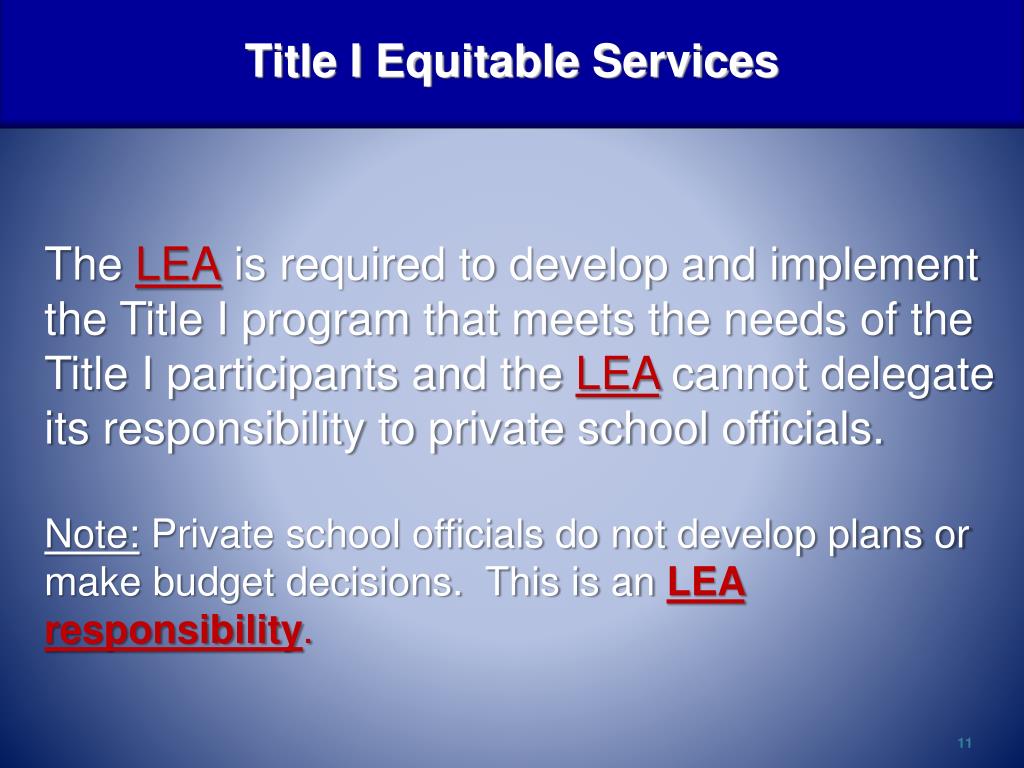 Title I Equitable Services

The LEA is required to develop and implement the Title I program that meets the needs of the Title I participants and the LEA cannot delegate its responsibility to private school officials.

Note: Private school officials do not develop plans or make budget decisions. This is an LEA responsibility.

11